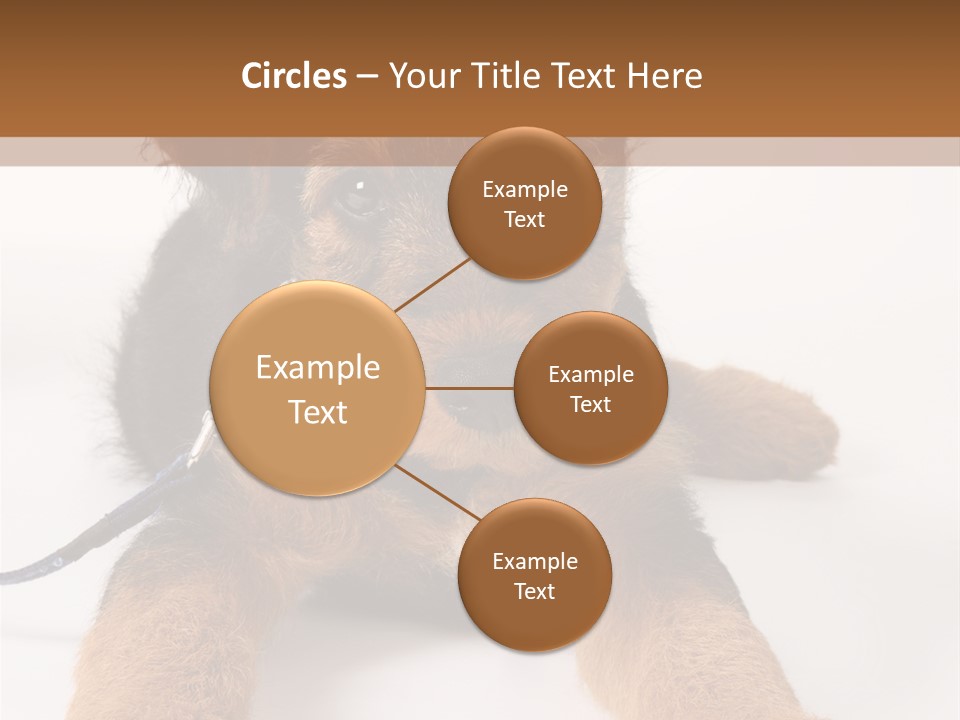 Circles – Your Title Text Here

Example Text

Example Text

Example Text

Example Text